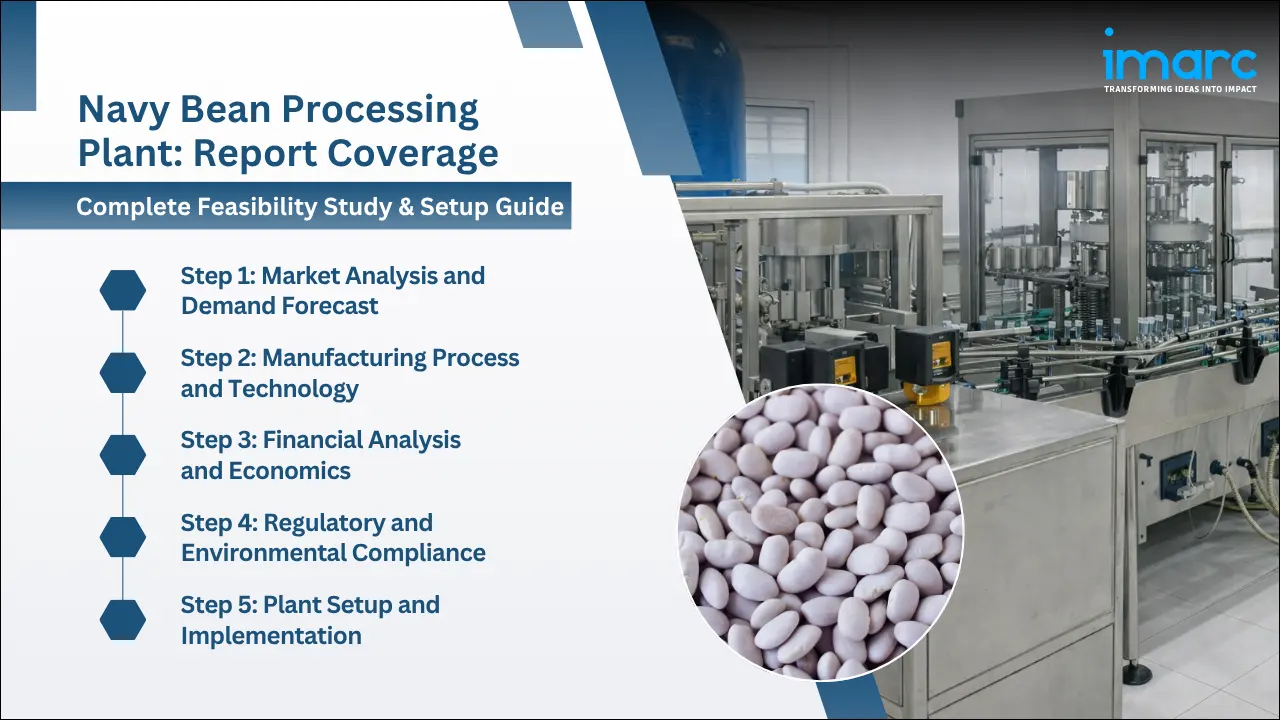 imarc
TRANSFORMING IDEAS INTO IMPACT

Navy Bean Processing Plant: Report Coverage

Complete Feasibility Study & Setup Guide

Step 1: Market Analysis and Demand Forecast

Step 2: Manufacturing Process and Technology

Step 3: Financial Analysis and Economics

Step 4: Regulatory and Environmental Compliance

Step 5: Plant Setup and Implementation